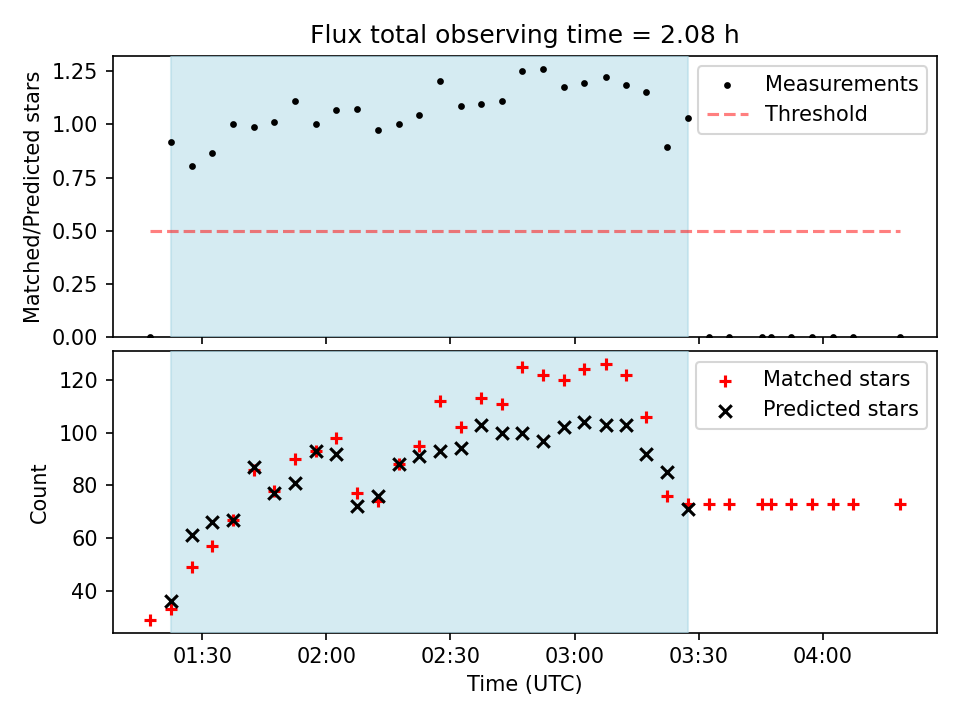 Flux total observing time = 2.08 h

Matched/Predicted stars

1.25
1.00
0.75
0.50
0.25
0.00

Measurements
Threshold

Count

120
100
80
60
40

Matched stars
Predicted stars

01:30
02:00
02:30
03:00
03:30
04:00

Time (UTC)